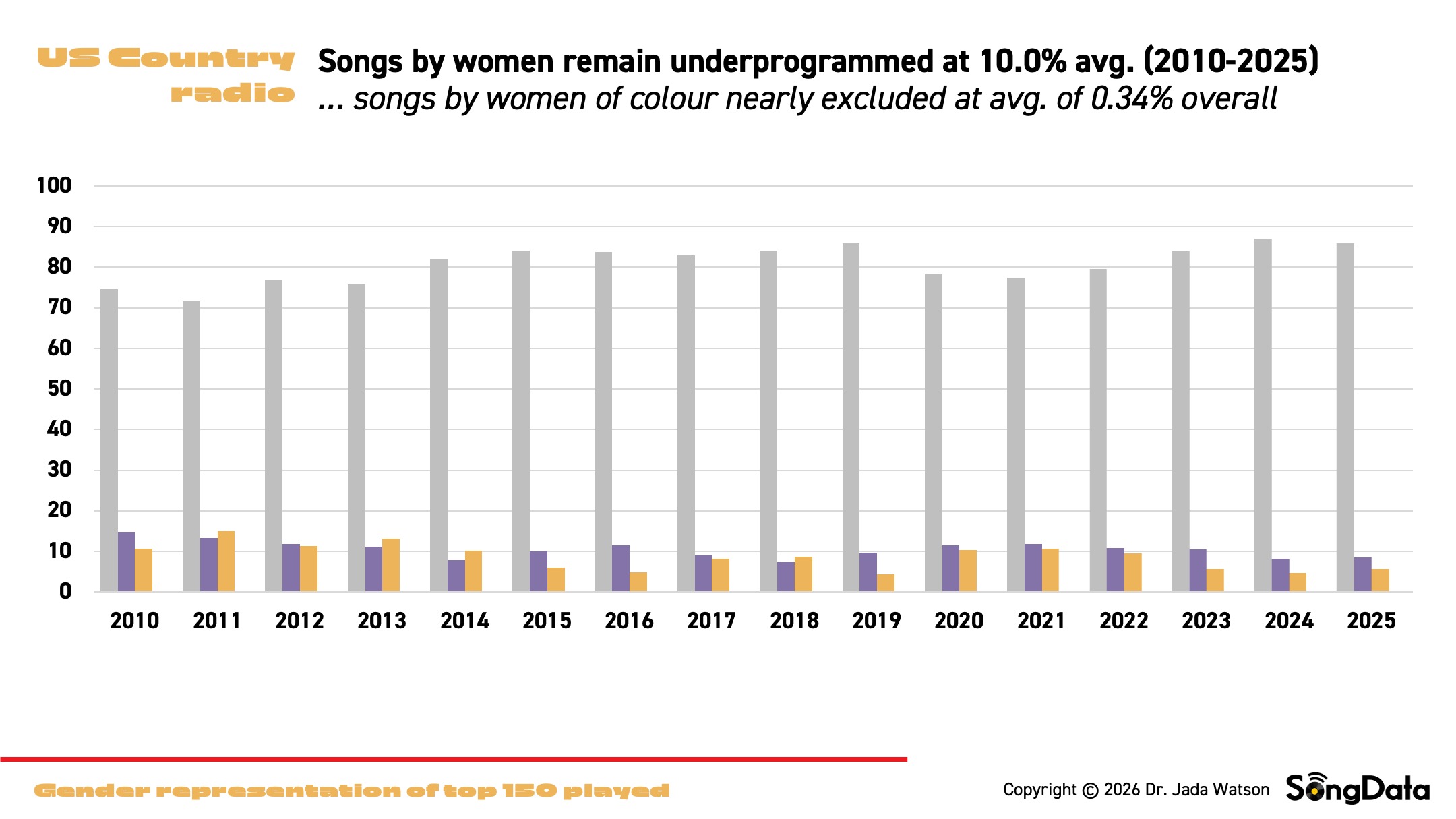 US Country radio

Songs by women remain underprogrammed at 10.0% avg. (2010-2025)
... songs by women of colour nearly excluded at avg. of 0.34% overall

100
90
80
70
60
50
40
30
20
10
0

2010 2011 2012 2013 2014 2015 2016 2017 2018 2019 2020 2021 2022 2023 2024 2025

Gender representation of top 150 played

Copyright © 2026 Dr. Jada Watson SongData